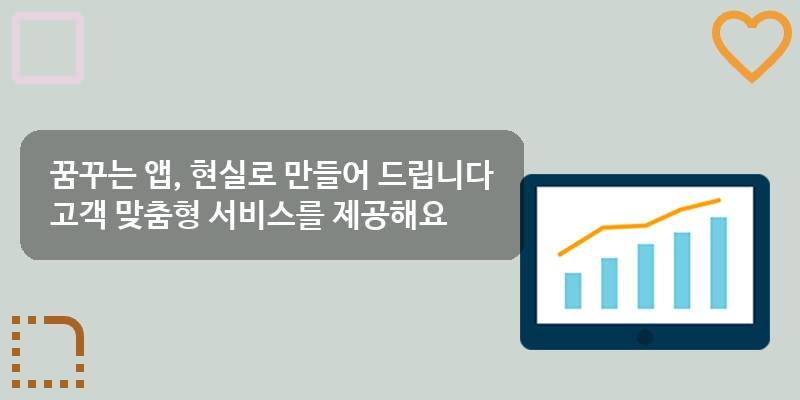 꿈꾸는 앱, 현실로 만들어 드립니다
고객 맞춤형 서비스를 제공해요